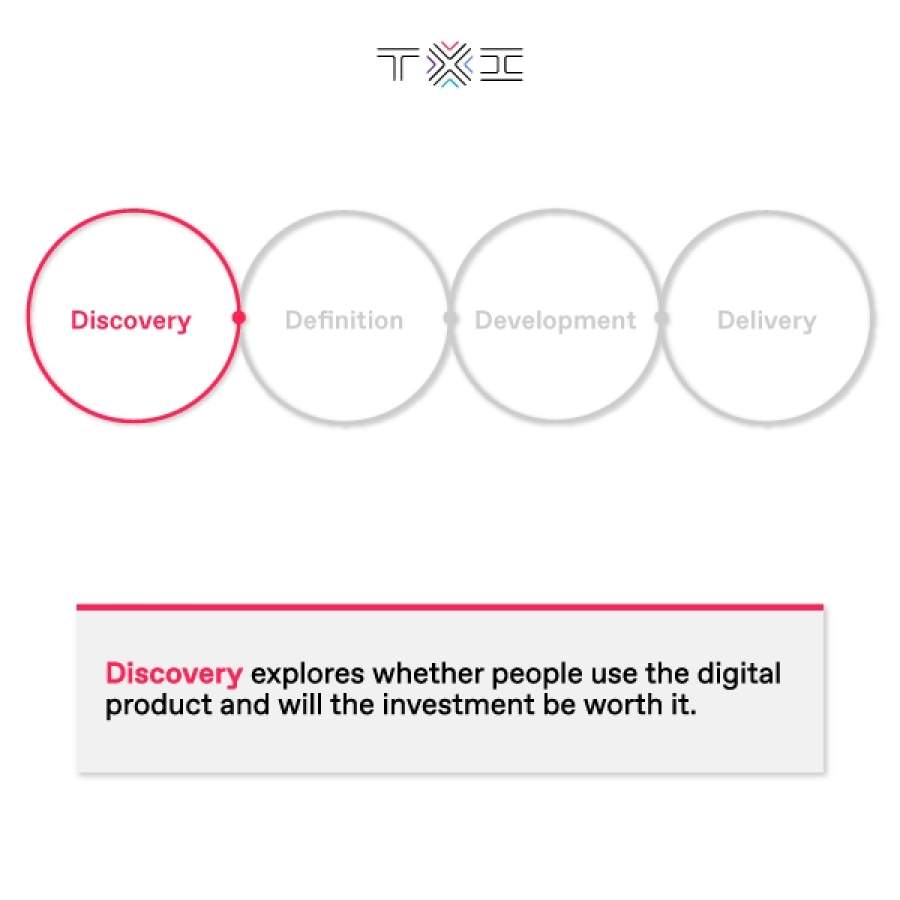 TXI

Discovery

Definition

Development

Delivery

Discovery explores whether people use the digital product and will the investment be worth it.